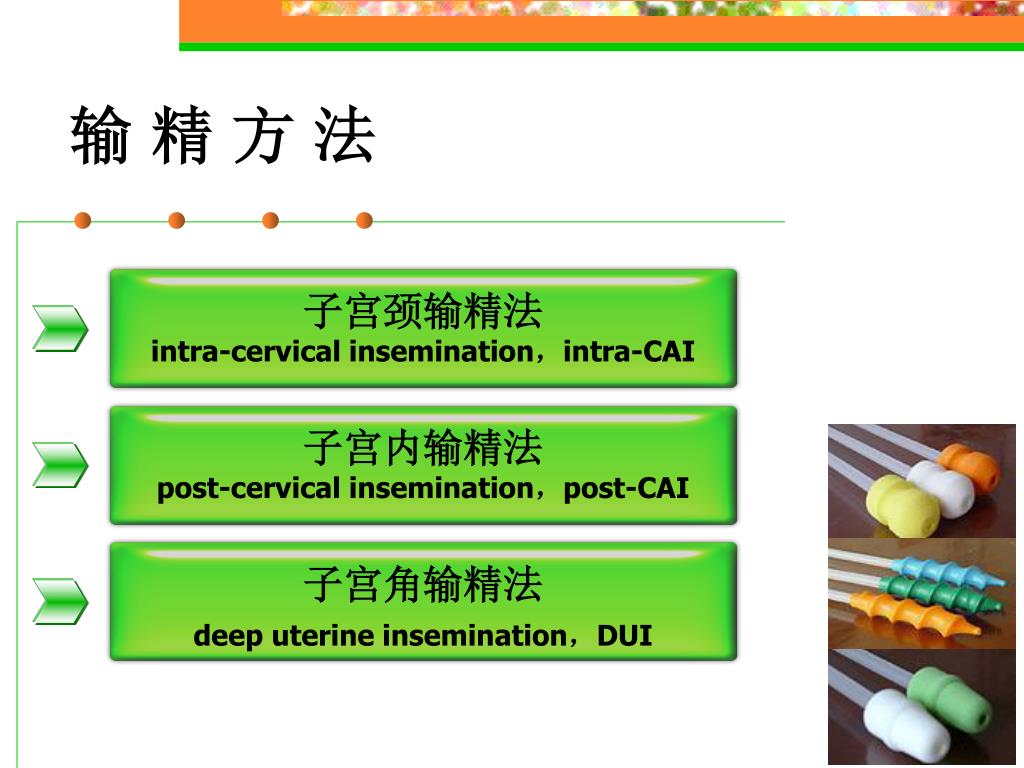 输 精 方 法

子宫颈输精法
intra-cervical insemination，intra-CAI

子宫内输精法
post-cervical insemination，post-CAI

子宫角输精法
deep uterine insemination，DUI